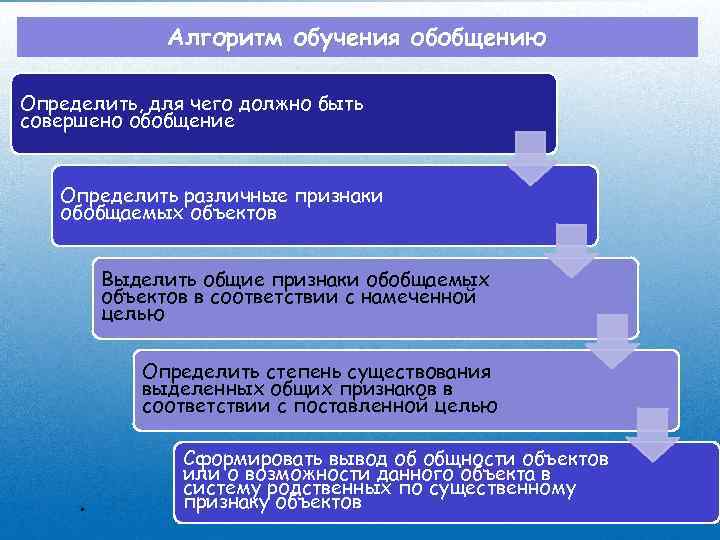 Алгоритм обучения обобщению

Определить, для чего должно быть совершено обобщение

Определить различные признаки обобщаемых объектов

Выделить общие признаки обобщаемых объектов в соответствии с намеченной целью

Определить степень существования выделенных общих признаков в соответствии с поставленной целью

Сформировать вывод об общности объектов или о возможности данного объекта в систему родственных по существенному признаку объектов